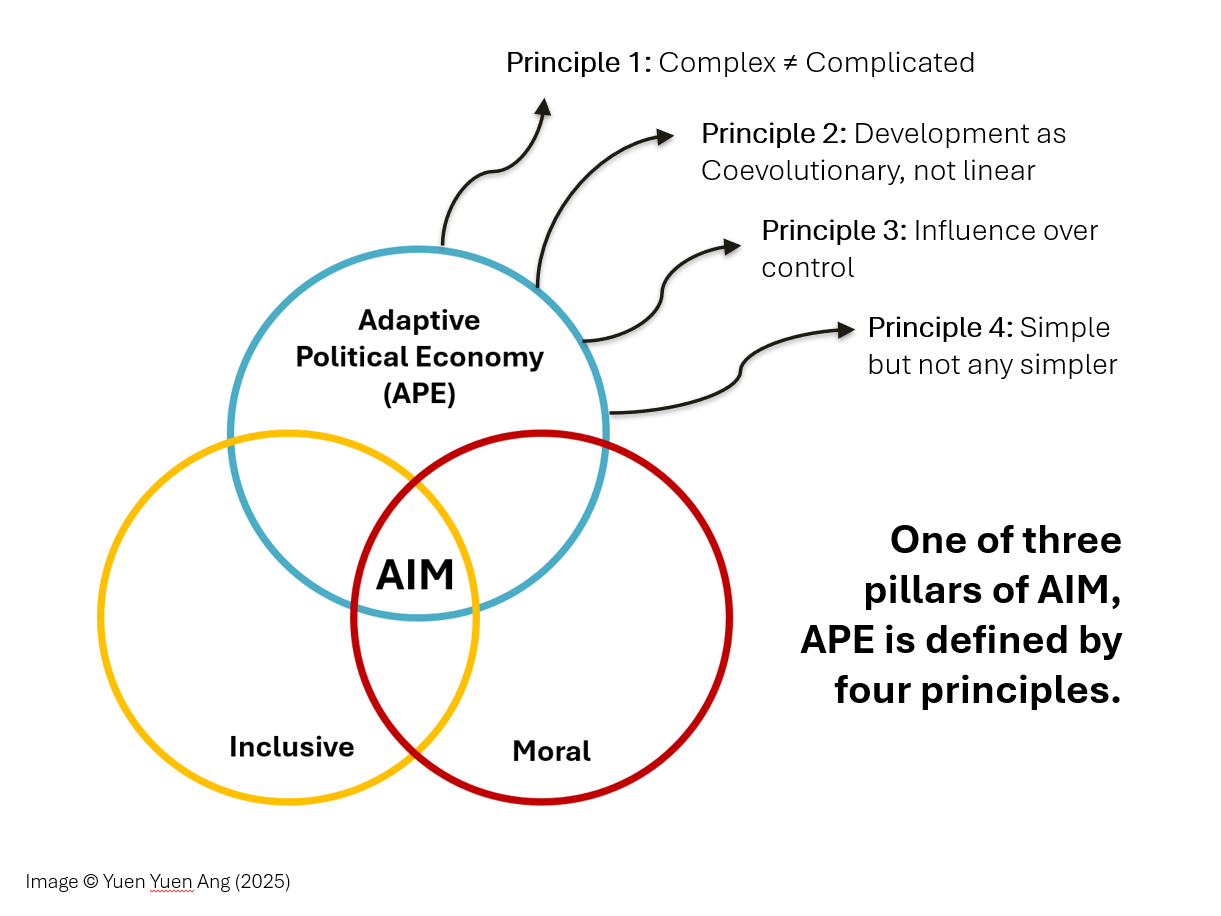 Principle 1: Complex ≠ Complicated

Principle 2: Development as Coevolutionary, not linear

Principle 3: Influence over control

Principle 4: Simple but not any simpler

Adaptive Political Economy (APE)

AIM

Inclusive

Moral

One of three pillars of AIM, APE is defined by four principles.

Image © Yuen Yuen Ang (2025)